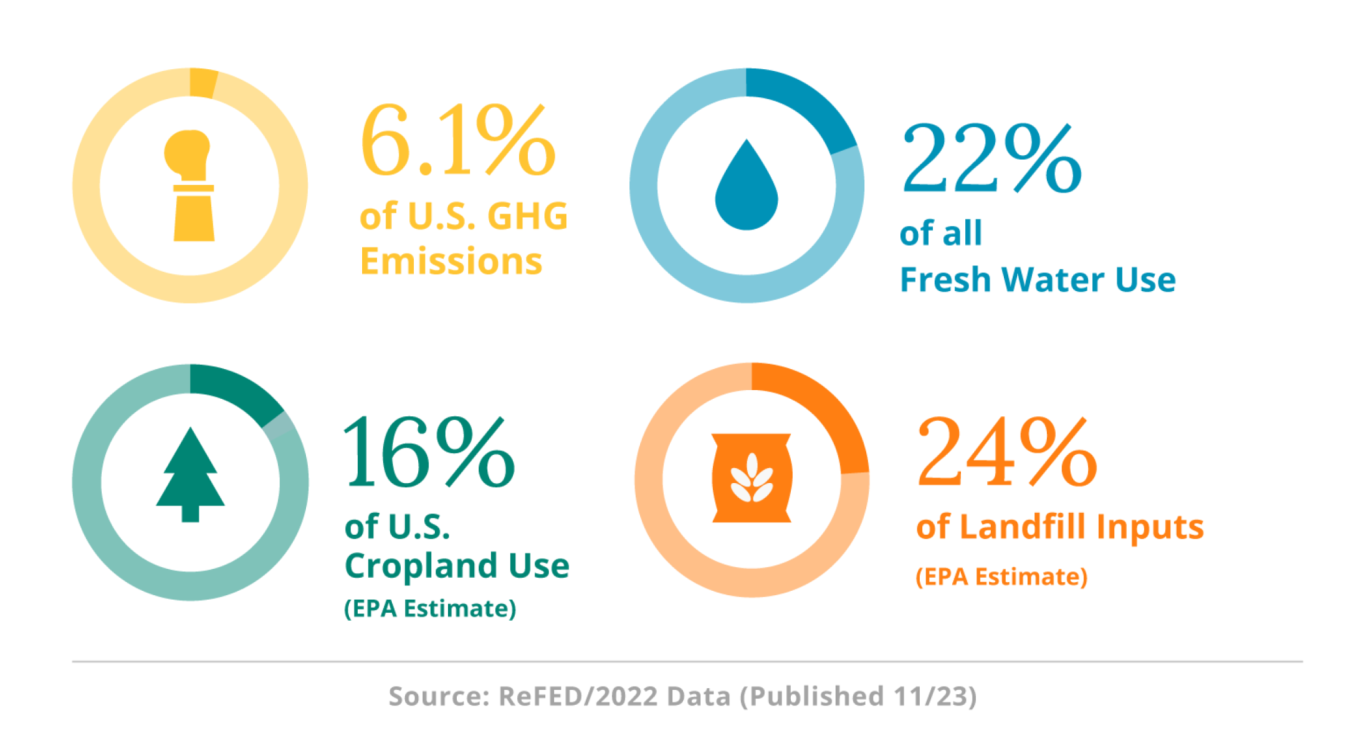 6.1%
of U.S. GHG Emissions

22%
of all Fresh Water Use

16%
of U.S. Cropland Use
(EPA Estimate)

24%
of Landfill Inputs
(EPA Estimate)

Source: ReFED/2022 Data (Published 11/23)